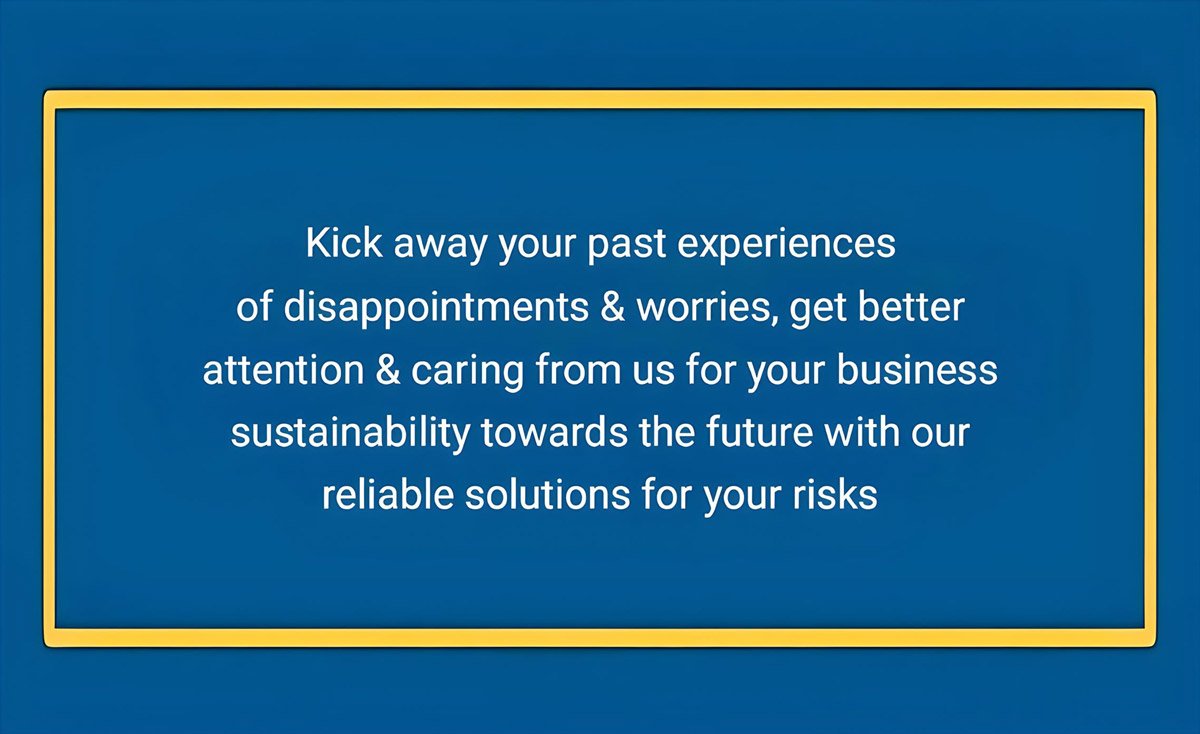 Kick away your past experiences of disappointments & worries, get better attention & caring from us for your business sustainability towards the future with our reliable solutions for your risks